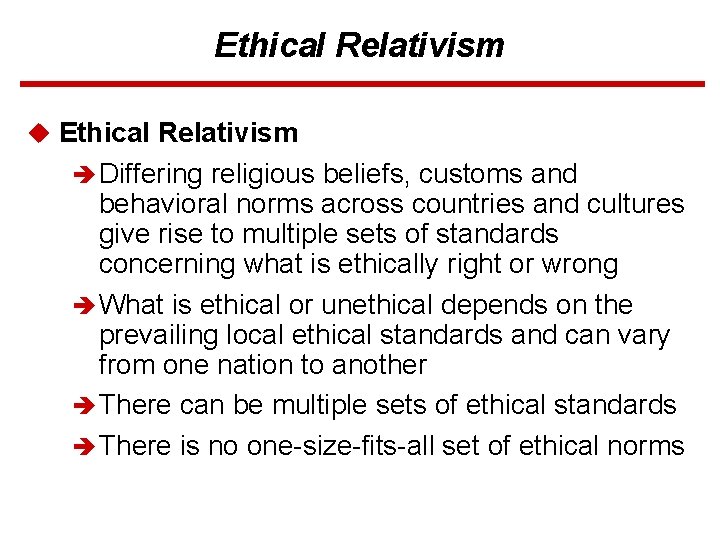 Ethical Relativism

Ethical Relativism

Differing religious beliefs, customs and behavioral norms across countries and cultures give rise to multiple sets of standards concerning what is ethically right or wrong

What is ethical or unethical depends on the prevailing local ethical standards and can vary from one nation to another

There can be multiple sets of ethical standards

There is no one-size-fits-all set of ethical norms